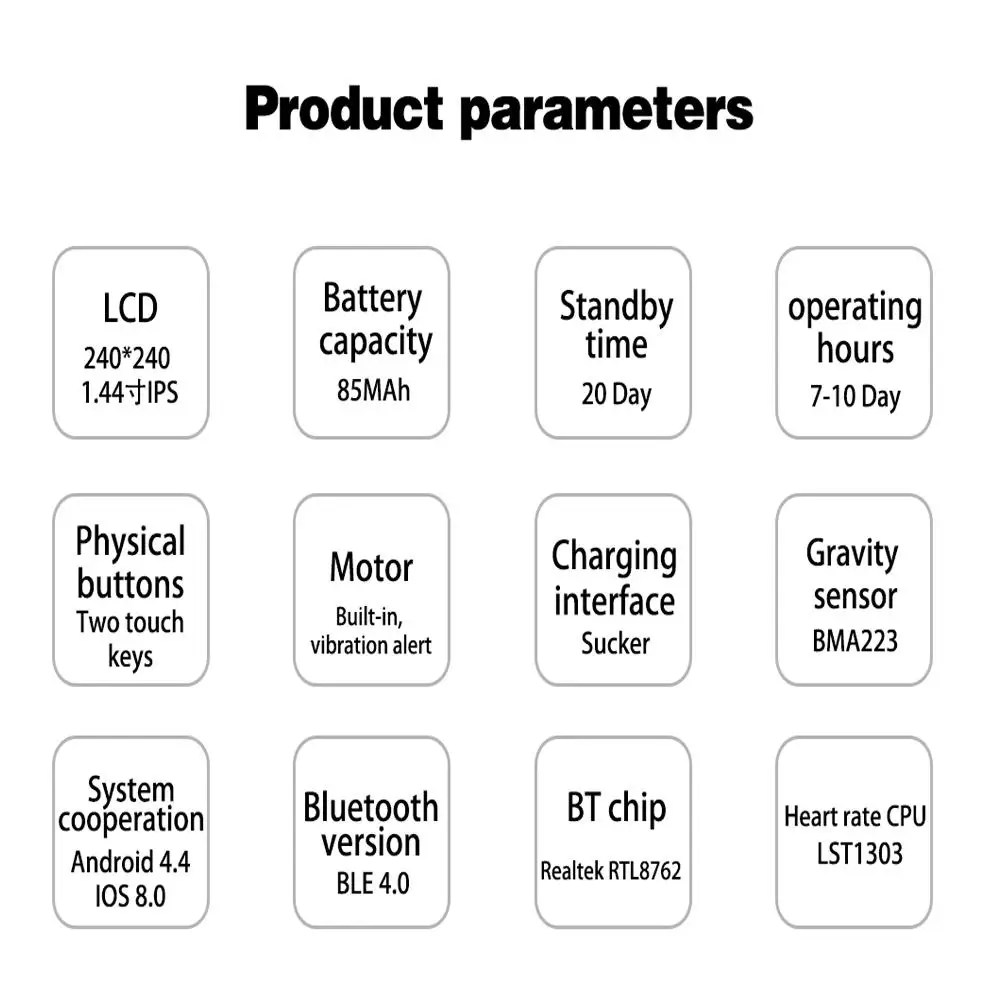 Product parameters

LCD
240*240
1.44寸IPS

Battery capacity
85MAh

Standby time
20 Day

operating hours
7-10 Day

Physical buttons
Two touch keys

Motor
Built-in, vibration alert

Charging interface
Sucker

Gravity sensor
BMA223

System cooperation
Android 4.4
IOS 8.0

Bluetooth version
BLE 4.0

BT chip
Realtek RTL8762

Heart rate CPU
LST1303